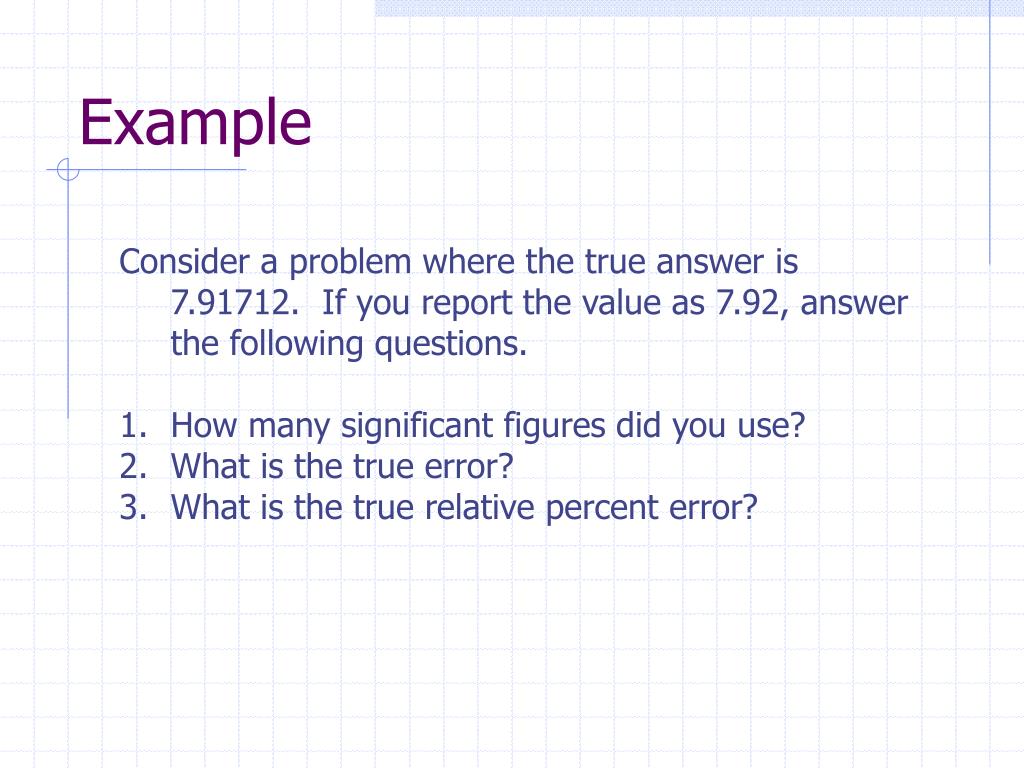 Example

Consider a problem where the true answer is 7.91712. If you report the value as 7.92, answer the following questions.

1. How many significant figures did you use?
2. What is the true error?
3. What is the true relative percent error?